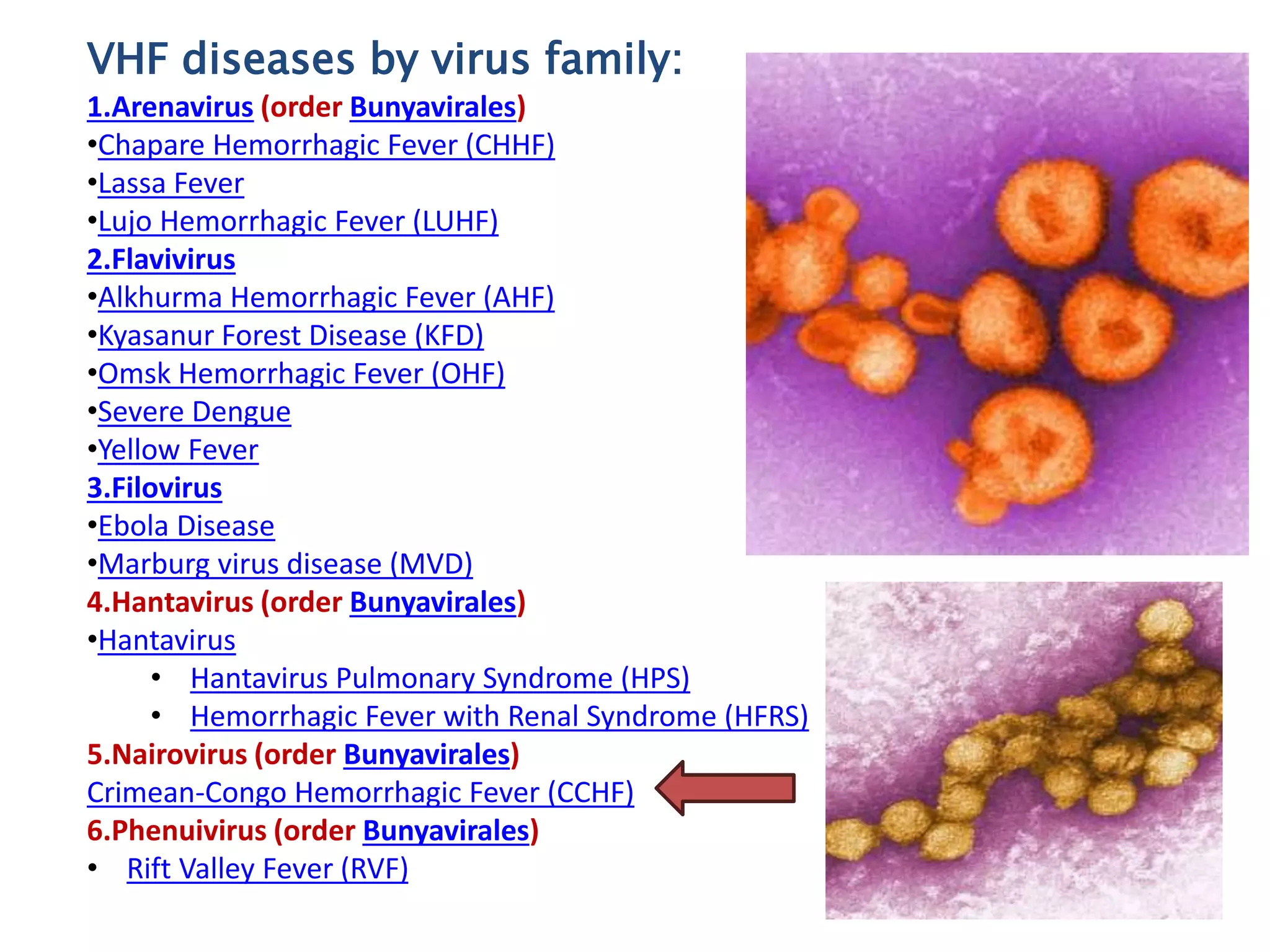 VHF diseases by virus family:

1.Arenavirus (order Bunyavirales)
•Chapare Hemorrhagic Fever (CHHF)
•Lassa Fever
•Lujo Hemorrhagic Fever (LUHF)
2.Flavivirus
•Alkhurma Hemorrhagic Fever (AHF)
•Kyasanur Forest Disease (KFD)
•Omsk Hemorrhagic Fever (OHF)
•Severe Dengue
•Yellow Fever
3.Filovirus
•Ebola Disease
•Marburg virus disease (MVD)
4.Hantavirus (order Bunyavirales)
•Hantavirus
• Hantavirus Pulmonary Syndrome (HPS)
• Hemorrhagic Fever with Renal Syndrome (HFRS)
5.Nairovirus (order Bunyavirales)
Crimean-Congo Hemorrhagic Fever (CCHF)
6.Phenuivirus (order Bunyavirales)
• Rift Valley Fever (RVF)